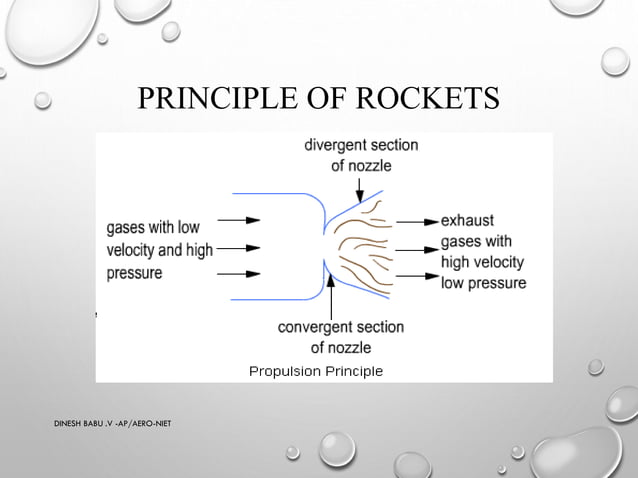 PRINCIPLE OF ROCKETS

divergent section of nozzle

gases with low velocity and high pressure

exhaust gases with high velocity low pressure

convergent section of nozzle

Propulsion Principle

DINESH BABU .V -AP/AERO-NIET